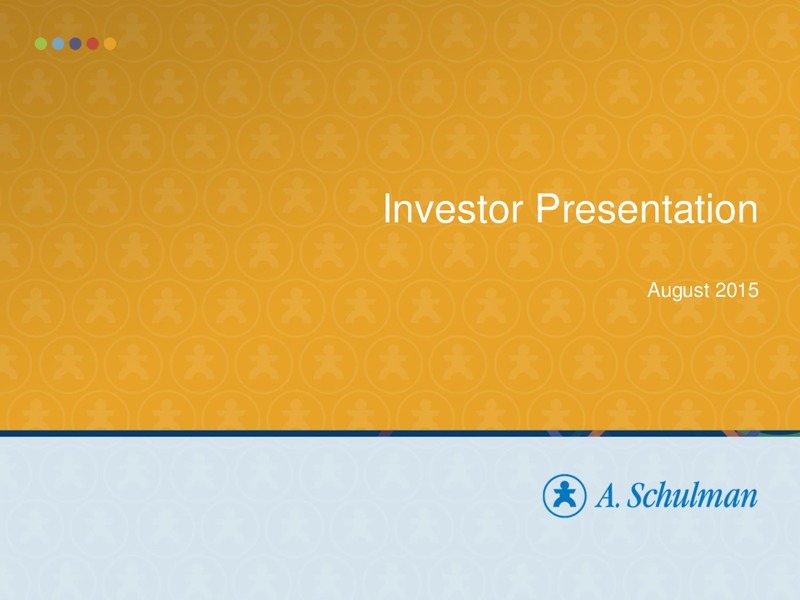 Investor Presentation

August 2015

A. Schulman